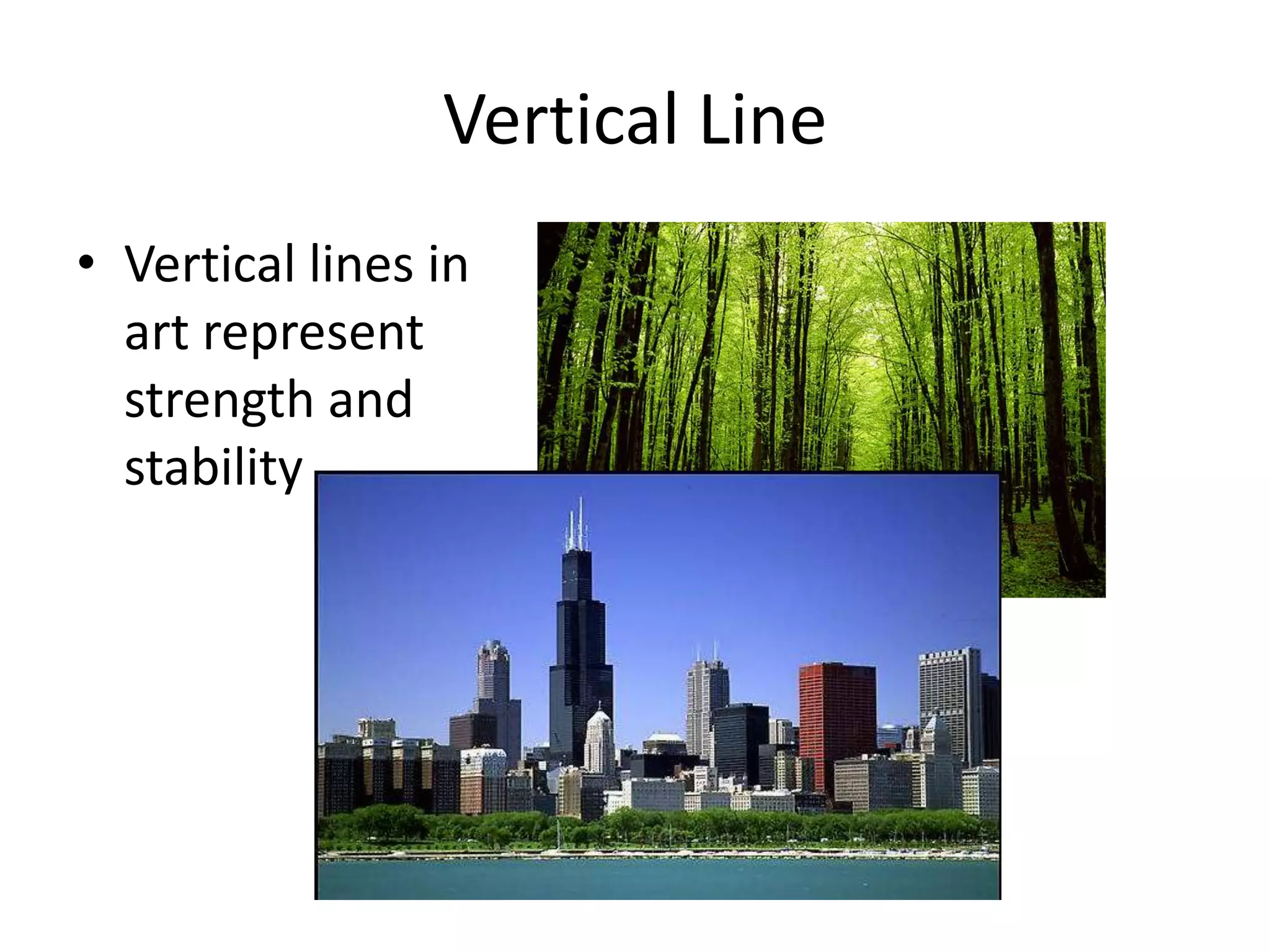 Vertical Line

• Vertical lines in art represent strength and stability